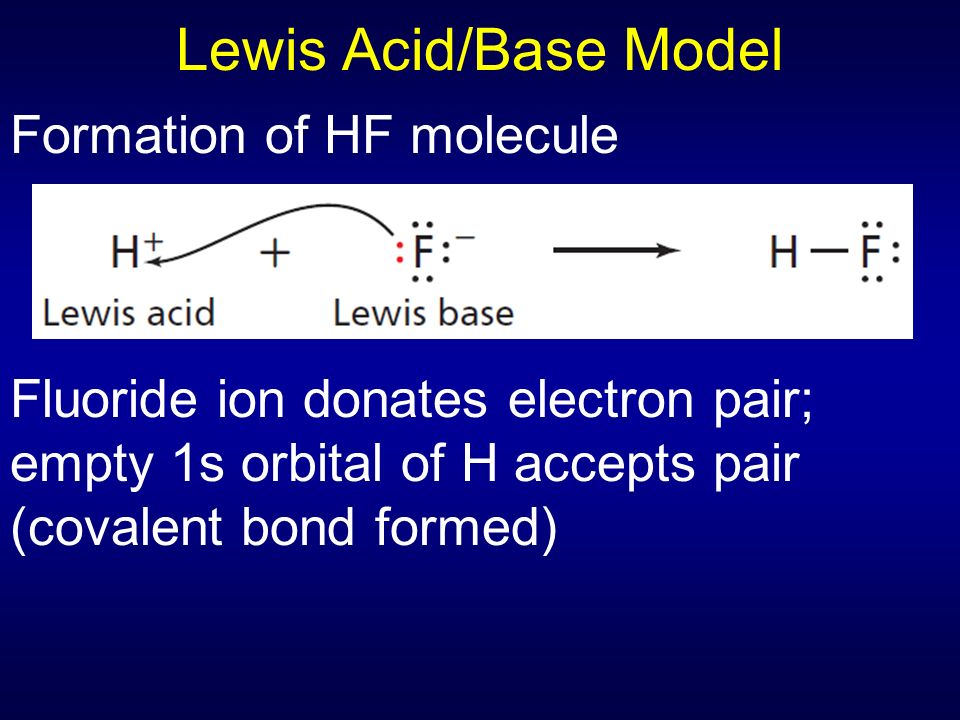 Lewis Acid/Base Model

Formation of HF molecule

$H^+ + :\ddot{F}:^- \longrightarrow H-\ddot{F}:$

Lewis acid Lewis base

Fluoride ion donates electron pair; empty 1s orbital of H accepts pair (covalent bond formed)